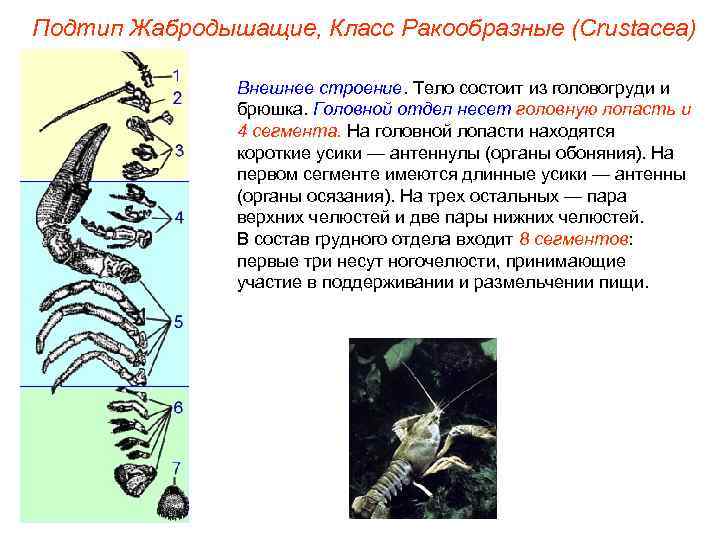 Подтип Жабродышащие, Класс Ракообразные (Crustacea)

1
2
3
4
5
6
7

Внешнее строение. Тело состоит из головогруди и брюшка. Головной отдел несет головную лопасть и 4 сегмента. На головной лопасти находятся короткие усики — антеннулы (органы обоняния). На первом сегменте имеются длинные усики — антенны (органы осязания). На трех остальных — пара верхних челюстей и две пары нижних челюстей.
В состав грудного отдела входит 8 сегментов: первые три несут ногочелюсти, принимающие участие в поддерживании и размельчении пищи.